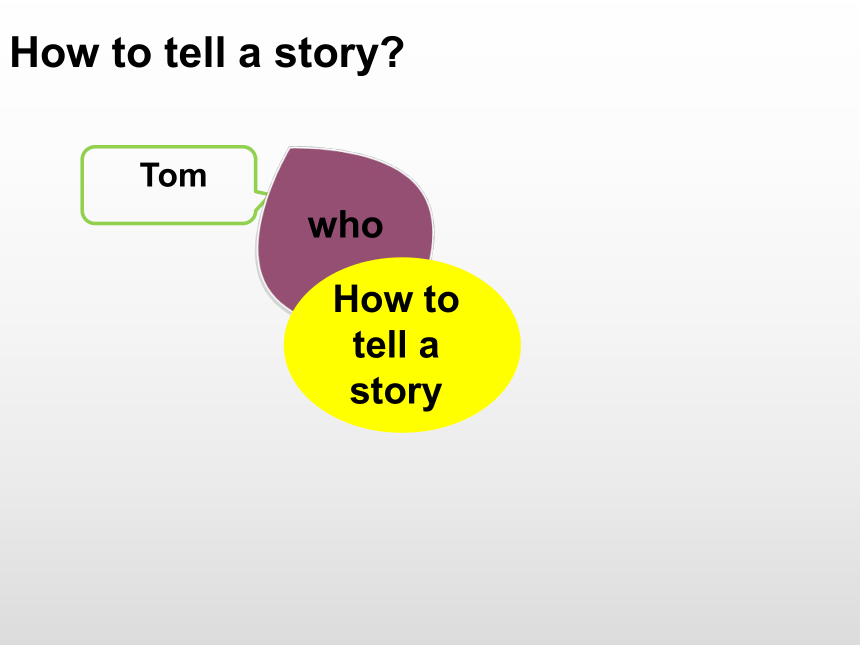 How to tell a story?

Tom

who

How to tell a story